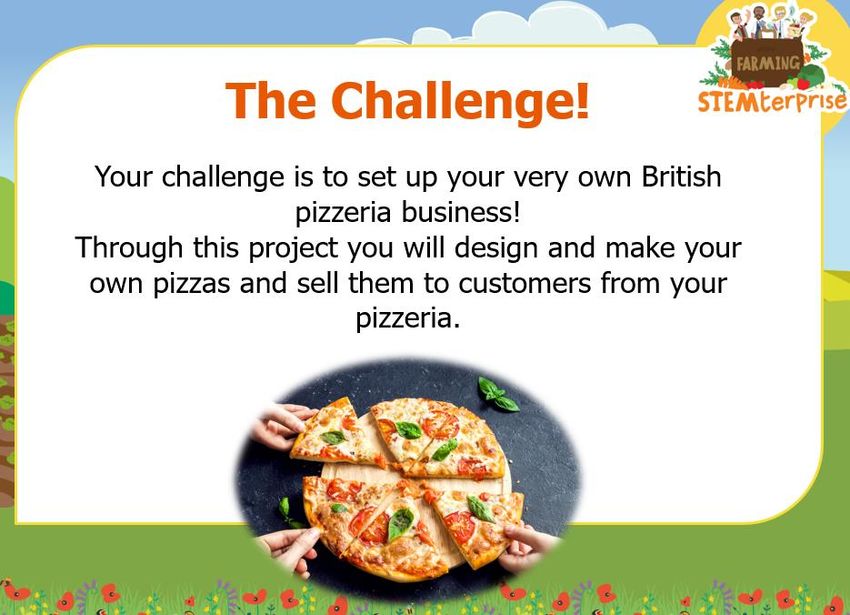 FARMING
STEMterprise

The Challenge!

Your challenge is to set up your very own British pizzeria business!
Through this project you will design and make your own pizzas and sell them to customers from your pizzeria.